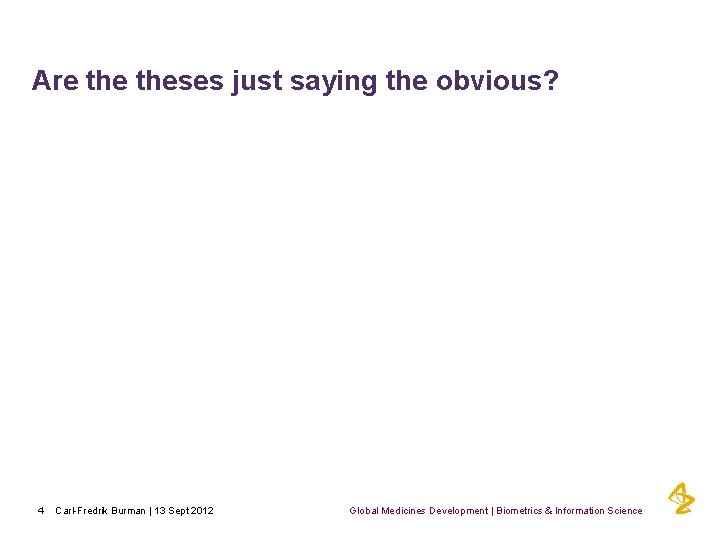 Are the theses just saying the obvious?

4 Carl-Fredrik Burman | 13 Sept 2012

Global Medicines Development | Biometrics & Information Science